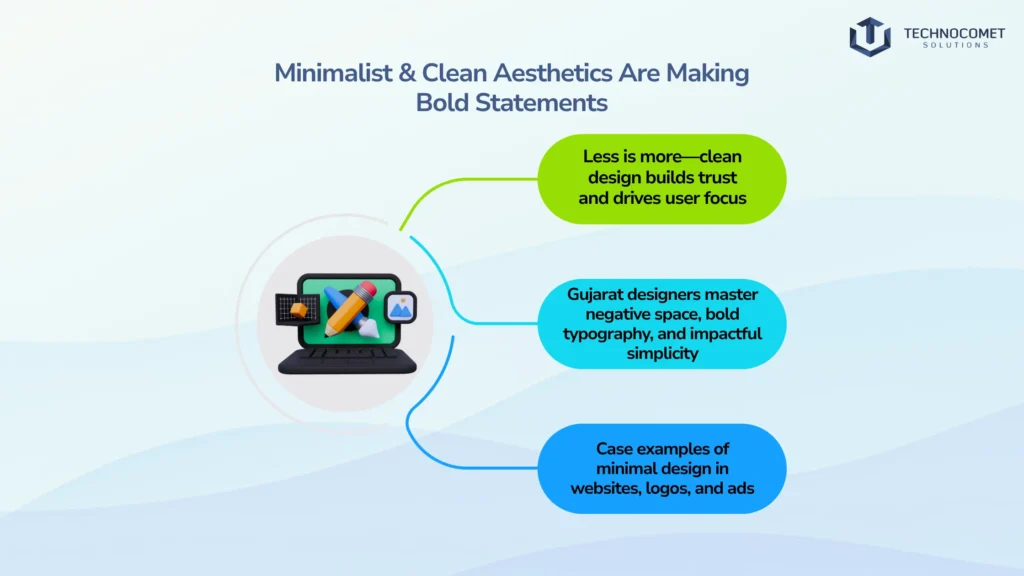 TECHNOCOMET
SOLUTIONS

Minimalist & Clean Aesthetics Are Making Bold Statements

Less is more—clean design builds trust and drives user focus

Gujarat designers master negative space, bold typography, and impactful simplicity

Case examples of minimal design in websites, logos, and ads